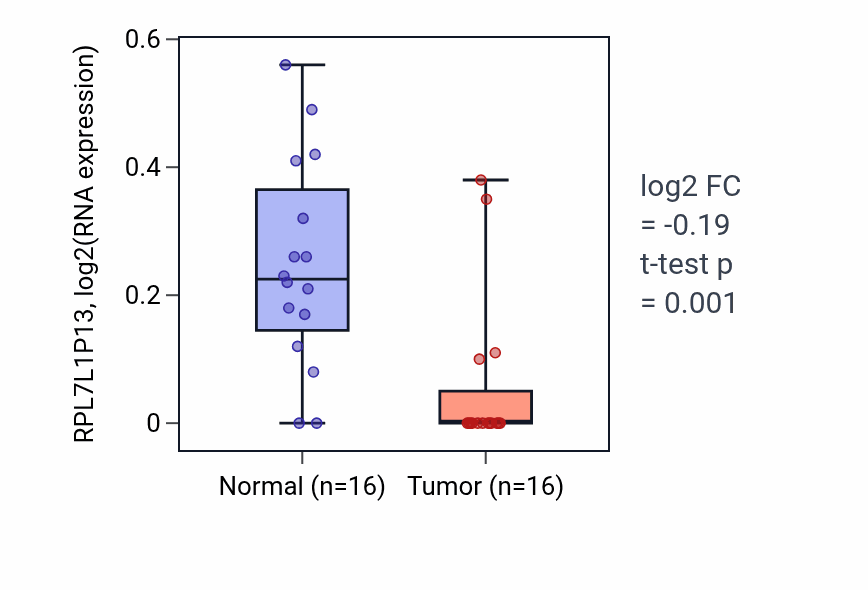 RPL7L1P13, log2(RNA expression)

0.6
0.4
0.2
0

Normal (n=16)
Tumor (n=16)

log2 FC = -0.19
t-test p = 0.001